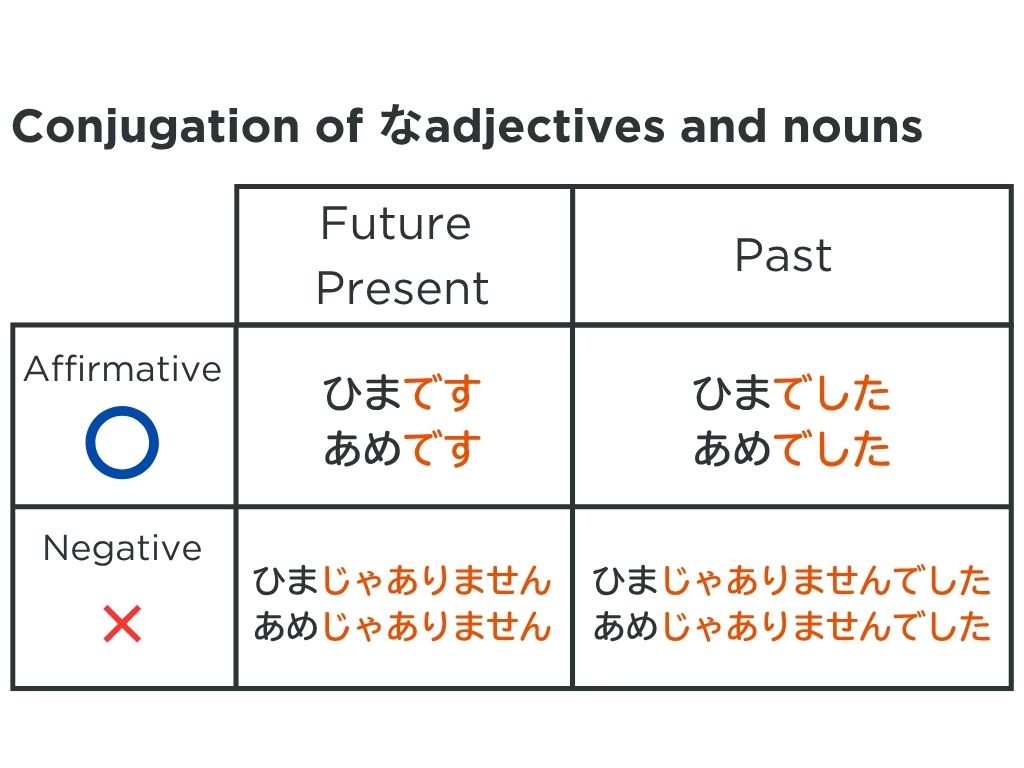 Conjugation of なadjectives and nouns

| | Future Present | Past |
|---|---|---|
| Affirmative | ひまです あめです | ひまでした あめでした |
| Negative | ひまじゃありません あめじゃありません | ひまじゃありませんでした あめじゃありませんでした |